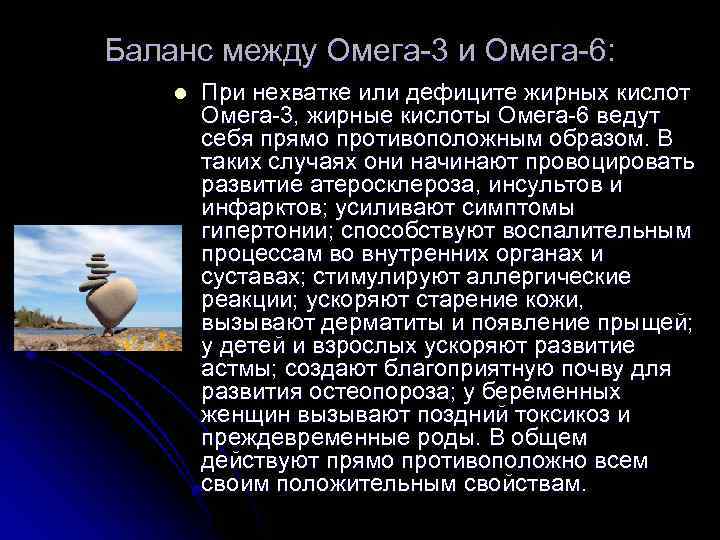 Баланс между Омега-3 и Омега-6:

При нехватке или дефиците жирных кислот Омега-3, жирные кислоты Омега-6 ведут себя прямо противоположным образом. В таких случаях они начинают провоцировать развитие атеросклероза, инсультов и инфарктов; усиливают симптомы гипертонии; способствуют воспалительным процессам во внутренних органах и суставах; стимулируют аллергические реакции; ускоряют старение кожи, вызывают дерматиты и появление прыщей; у детей и взрослых ускоряют развитие астмы; создают благоприятную почву для развития остеопороза; у беременных женщин вызывают поздний токсикоз и преждевременные роды. В общем действуют прямо противоположно всем своим положительным свойствам.